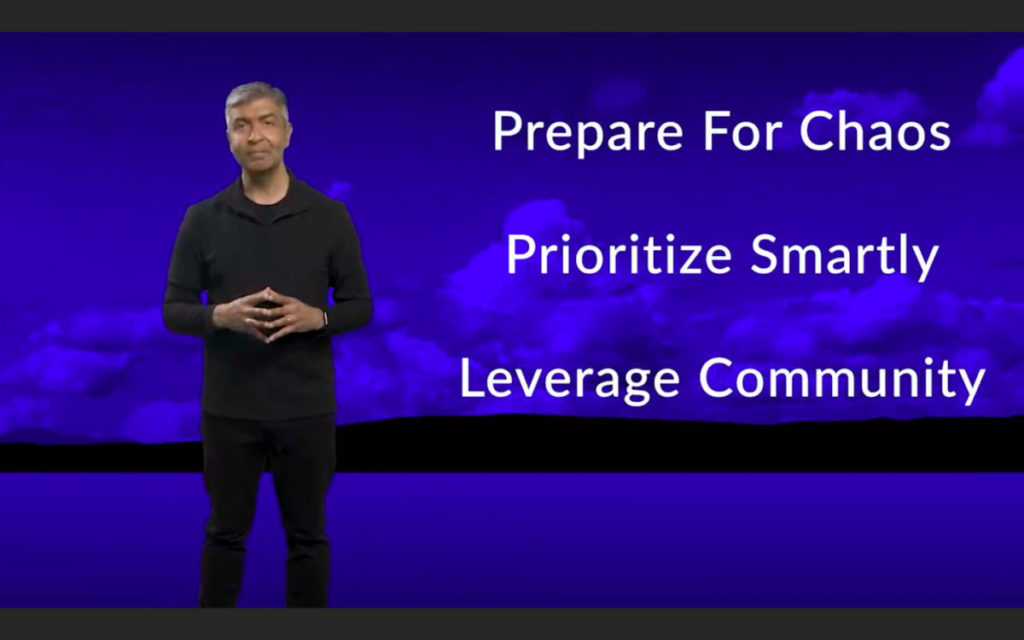 Prepare For Chaos

Prioritize Smartly

Leverage Community